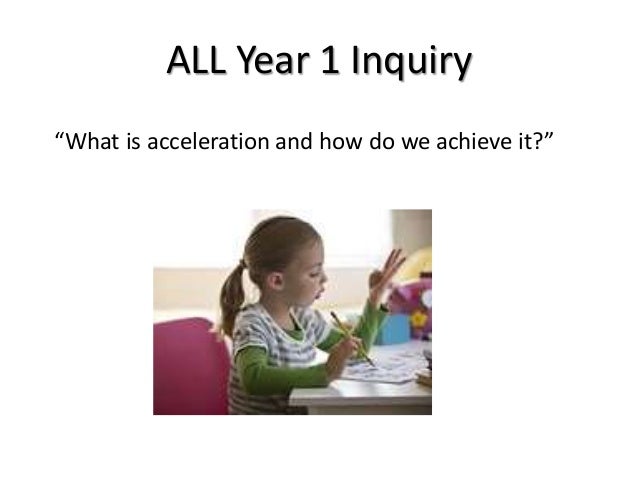 ALL Year 1 Inquiry

“What is acceleration and how do we achieve it?”